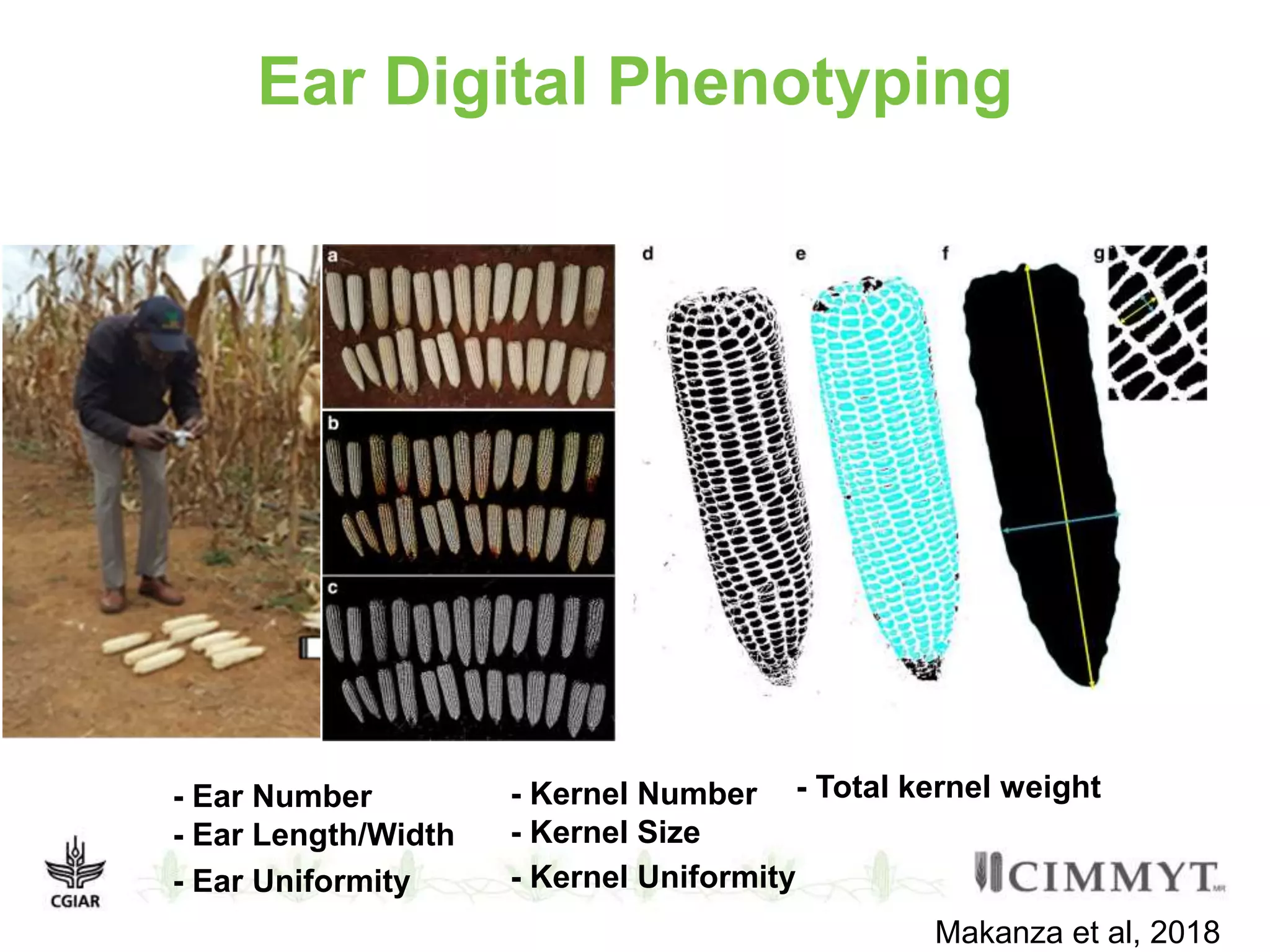 Ear Digital Phenotyping

a

b

c

d

e

f

g

- Ear Number
- Ear Length/Width
- Ear Uniformity

- Kernel Number
- Kernel Size
- Kernel Uniformity

- Total kernel weight

CGIAR

CIMMYT

Makanza et al, 2018